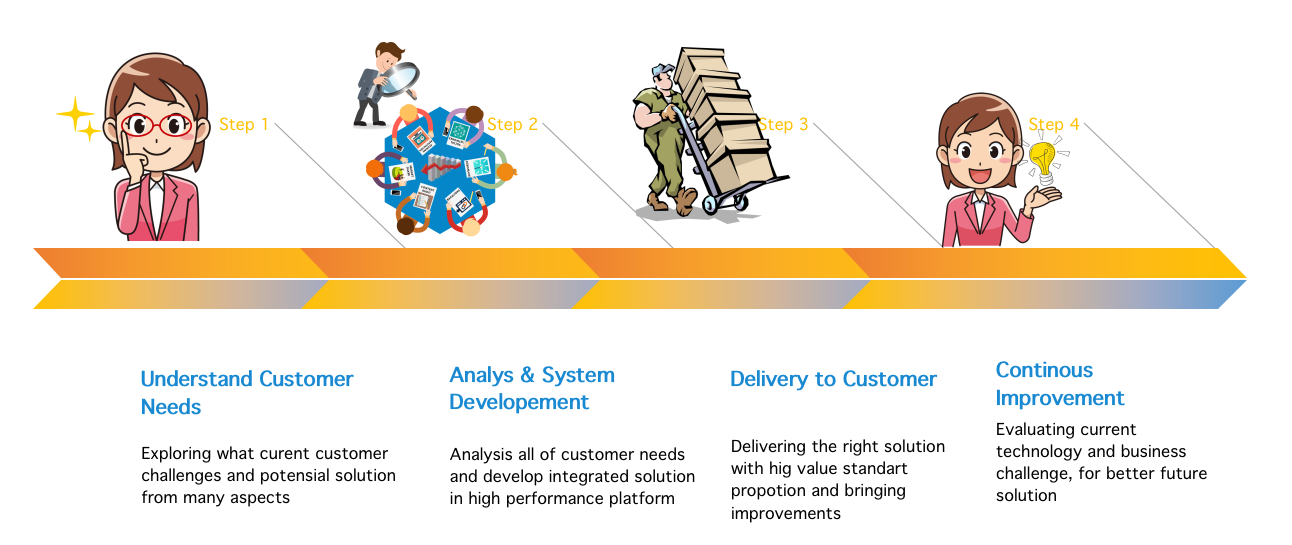 Step 1

Step 2

Step 3

Step 4

Understand Customer Needs

Exploring what curent customer challenges and potensial solution from many aspects

Analys & System Developement

Analysis all of customer needs and develop integrated solution in high performance platform

Delivery to Customer

Delivering the right solution with hig value standart propotion and bringing improvements

Continous Improvement

Evaluating current technology and business challenge, for better future solution